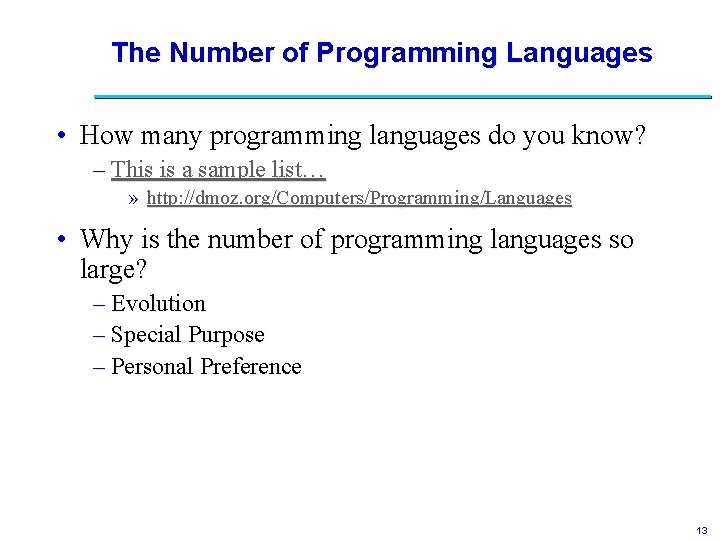 The Number of Programming Languages

• How many programming languages do you know?
– This is a sample list…
» http://dmoz.org/Computers/Programming/Languages

• Why is the number of programming languages so large?
– Evolution
– Special Purpose
– Personal Preference

13